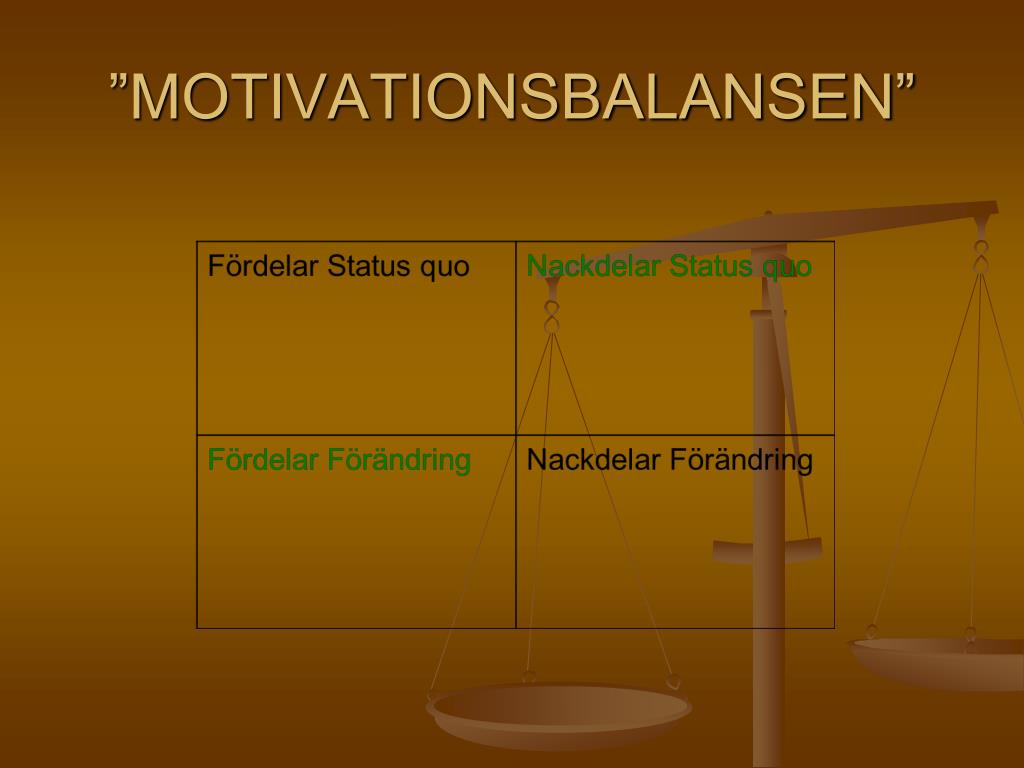 ”MOTIVATIONSBALANSEN”

| Fördelar Status quo | Nackdelar Status quo |
|---|---|
| Fördelar Förändring | Nackdelar Förändring |